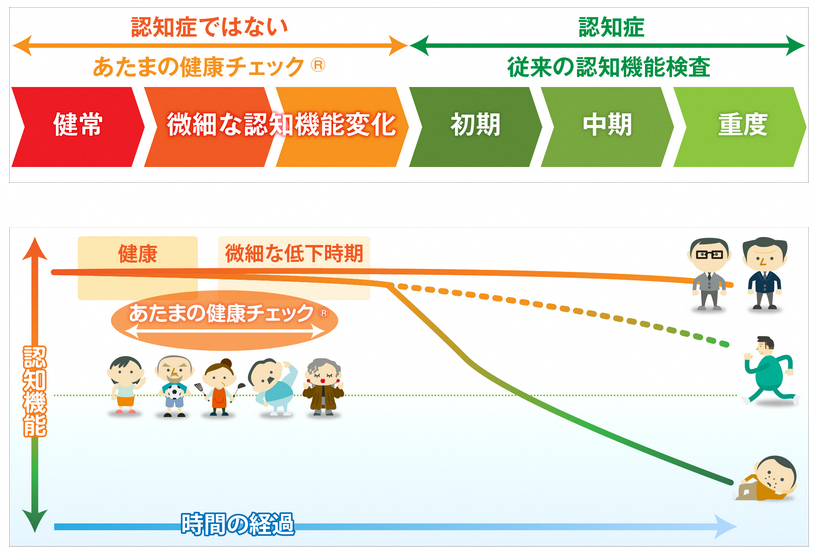 認知症ではない

あたまの健康チェック ®

認知症

従来の認知機能検査

健常

微細な認知機能変化

初期

中期

重度

健康

微細な低下時期

あたまの健康チェック ®

認知機能

時間の経過